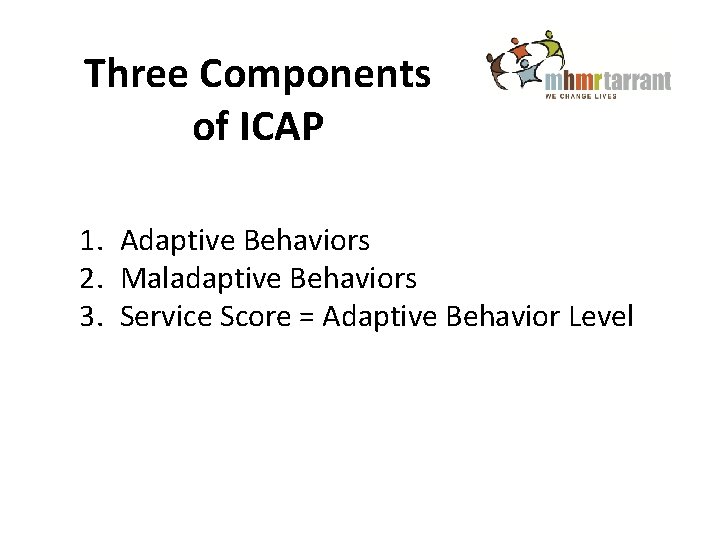 Three Components of ICAP

mhmrtarrant
WE CHANGE LIVES

1. Adaptive Behaviors
2. Maladaptive Behaviors
3. Service Score = Adaptive Behavior Level